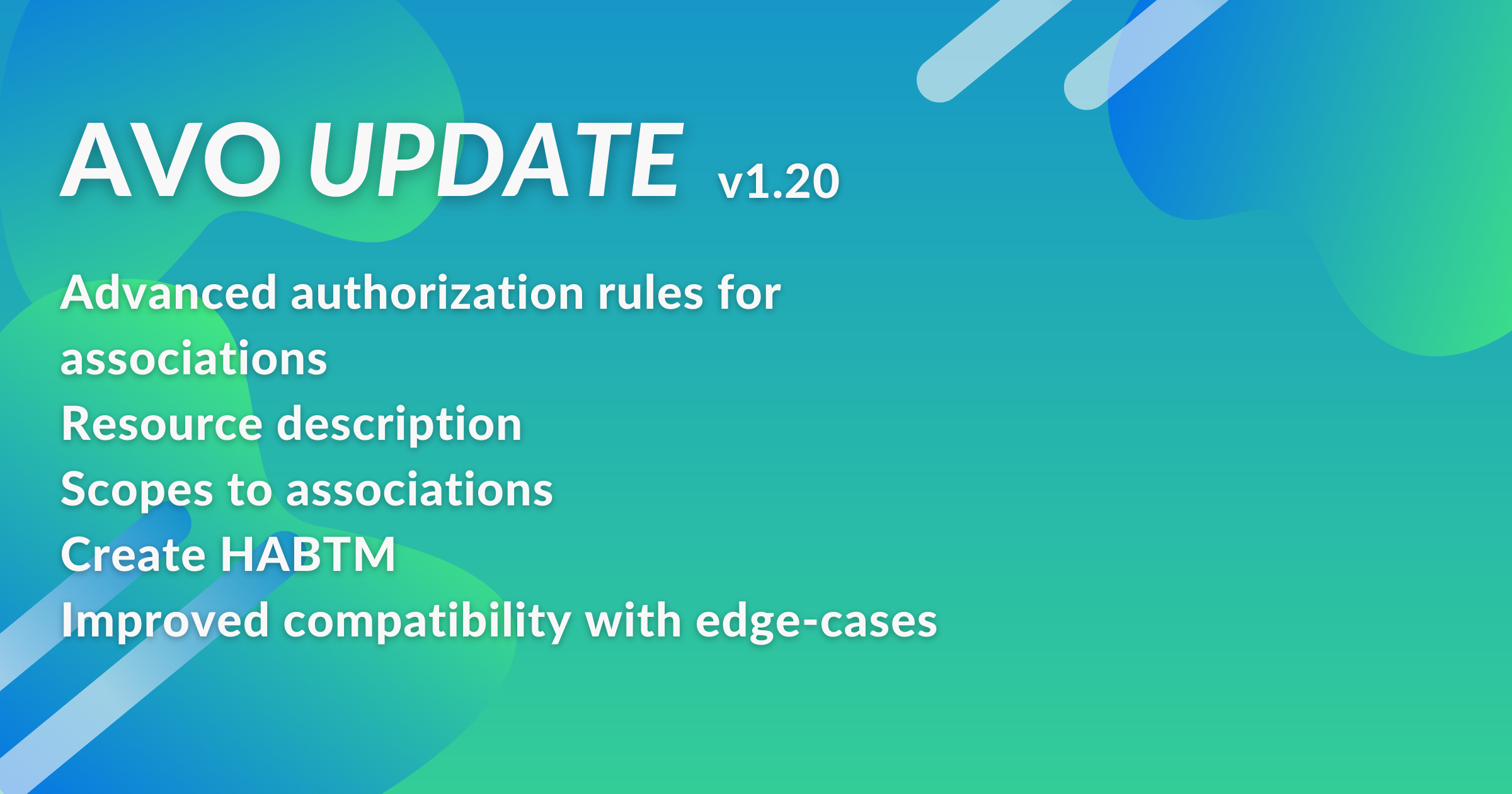 AVO UPDATE v1.20

Advanced authorization rules for associations
Resource description
Scopes to associations
Create HABTM
Improved compatibility with edge-cases